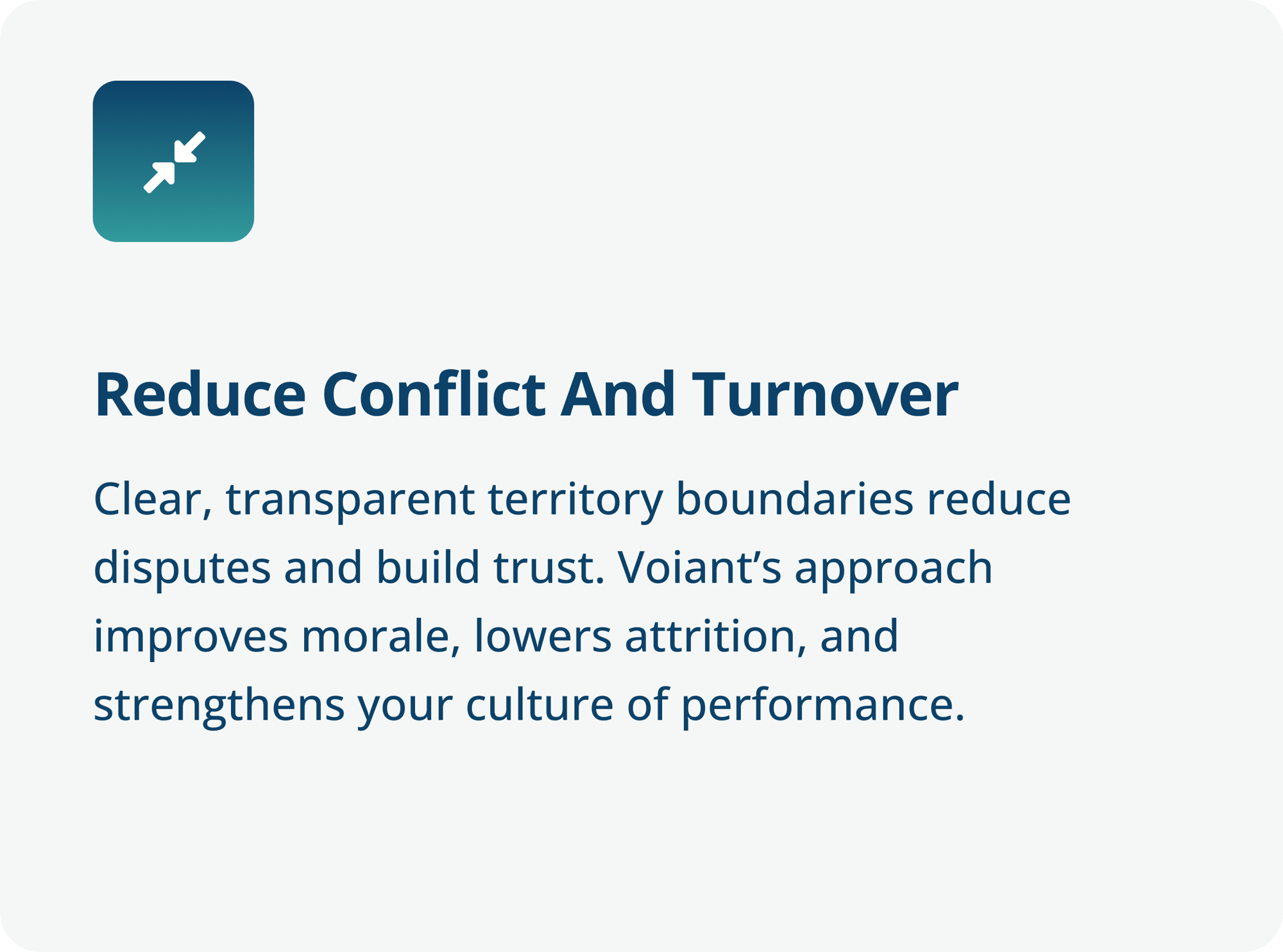 Reduce Conflict And Turnover

Clear, transparent territory boundaries reduce disputes and build trust. Voiant’s approach improves morale, lowers attrition, and strengthens your culture of performance.